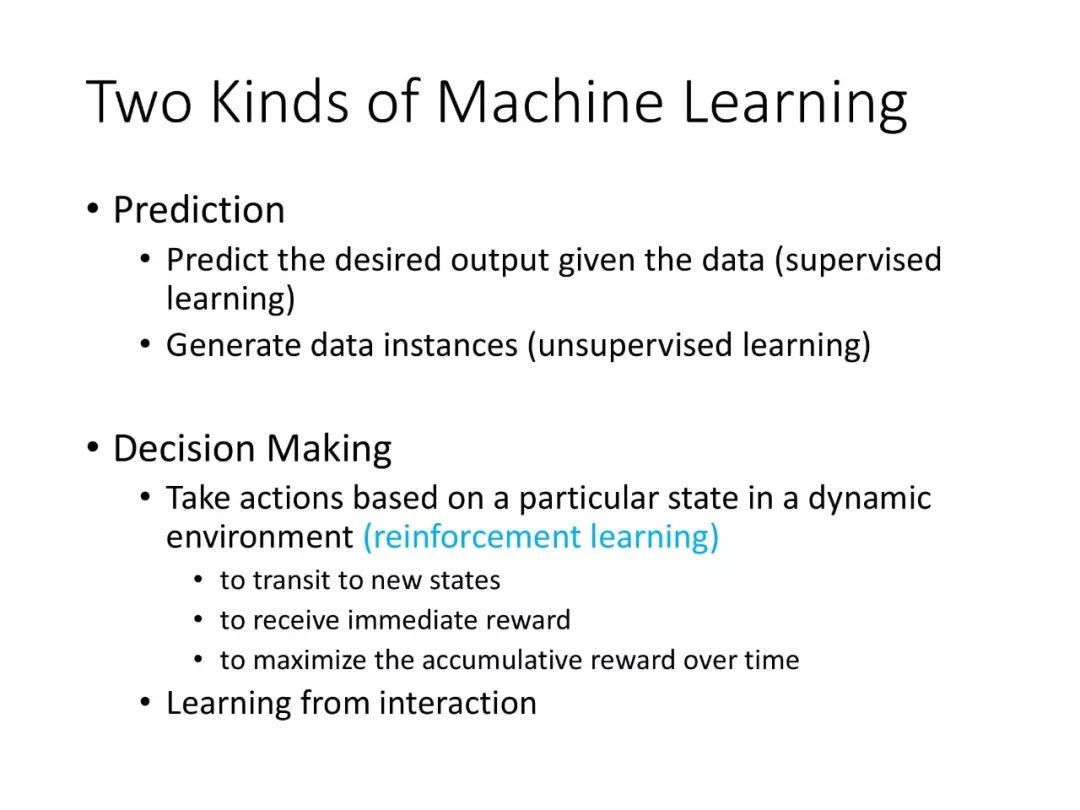 Two Kinds of Machine Learning

• Prediction
  • Predict the desired output given the data (supervised learning)
  • Generate data instances (unsupervised learning)

• Decision Making
  • Take actions based on a particular state in a dynamic environment (reinforcement learning)
    • to transit to new states
    • to receive immediate reward
    • to maximize the accumulative reward over time
  • Learning from interaction